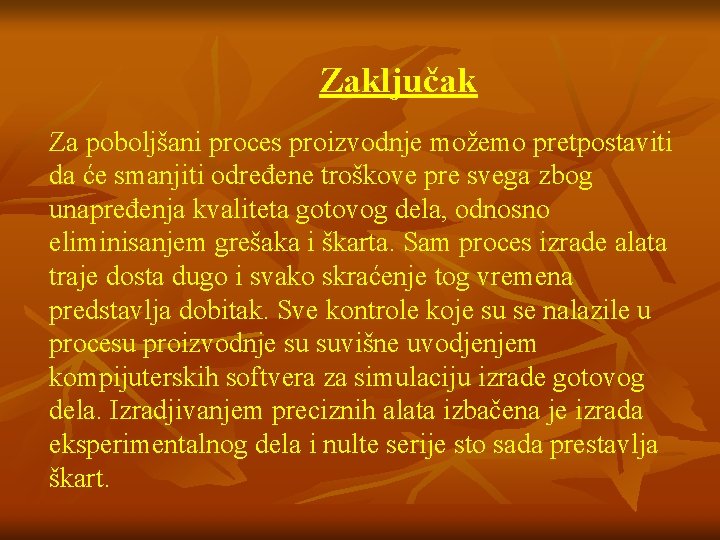 Zaključak

Za poboljšani proces proizvodnje možemo pretpostaviti da će smanjiti određene troškove pre svega zbog unapređenja kvaliteta gotovog dela, odnosno eliminisanjem grešaka i škarta. Sam proces izrade alata traje dosta dugo i svako skraćenje tog vremena predstavlja dobitak. Sve kontrole koje su se nalazile u procesu proizvodnje su suvišne uvodjenjem kompijuterskih softvera za simulaciju izrade gotovog dela. Izradjivanjem preciznih alata izbačena je izrada eksperimentalnog dela i nulte serije sto sada prestavlja škart.